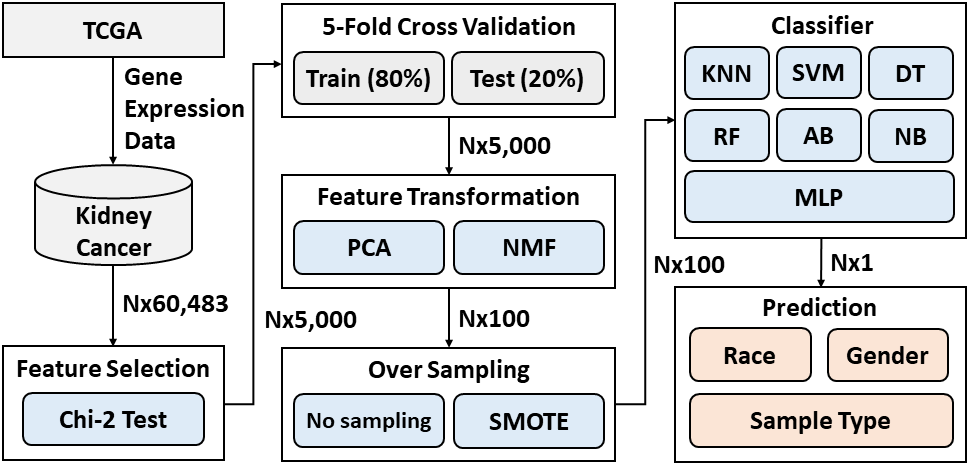 TCGA

Gene Expression Data

Kidney Cancer

Nx60,483

Feature Selection

Chi-2 Test

Nx5,000

5-Fold Cross Validation

Train (80%)

Test (20%)

Nx5,000

Feature Transformation

PCA

NMF

Nx100

Over Sampling

No sampling

SMOTE

Nx100

Classifier

KNN

SVM

DT

RF

AB

NB

MLP

Nx1

Prediction

Race

Gender

Sample Type